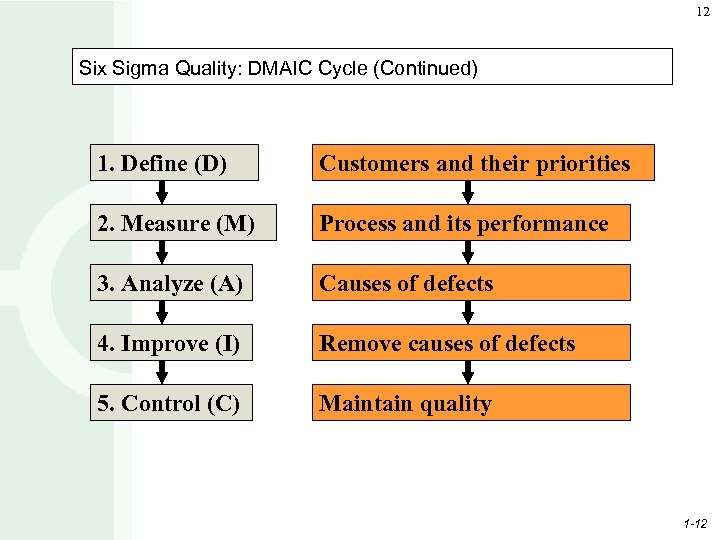 12

Six Sigma Quality: DMAIC Cycle (Continued)

1. Define (D)

2. Measure (M)

3. Analyze (A)

4. Improve (I)

5. Control (C)

Customers and their priorities

Process and its performance

Causes of defects

Remove causes of defects

Maintain quality

1-12